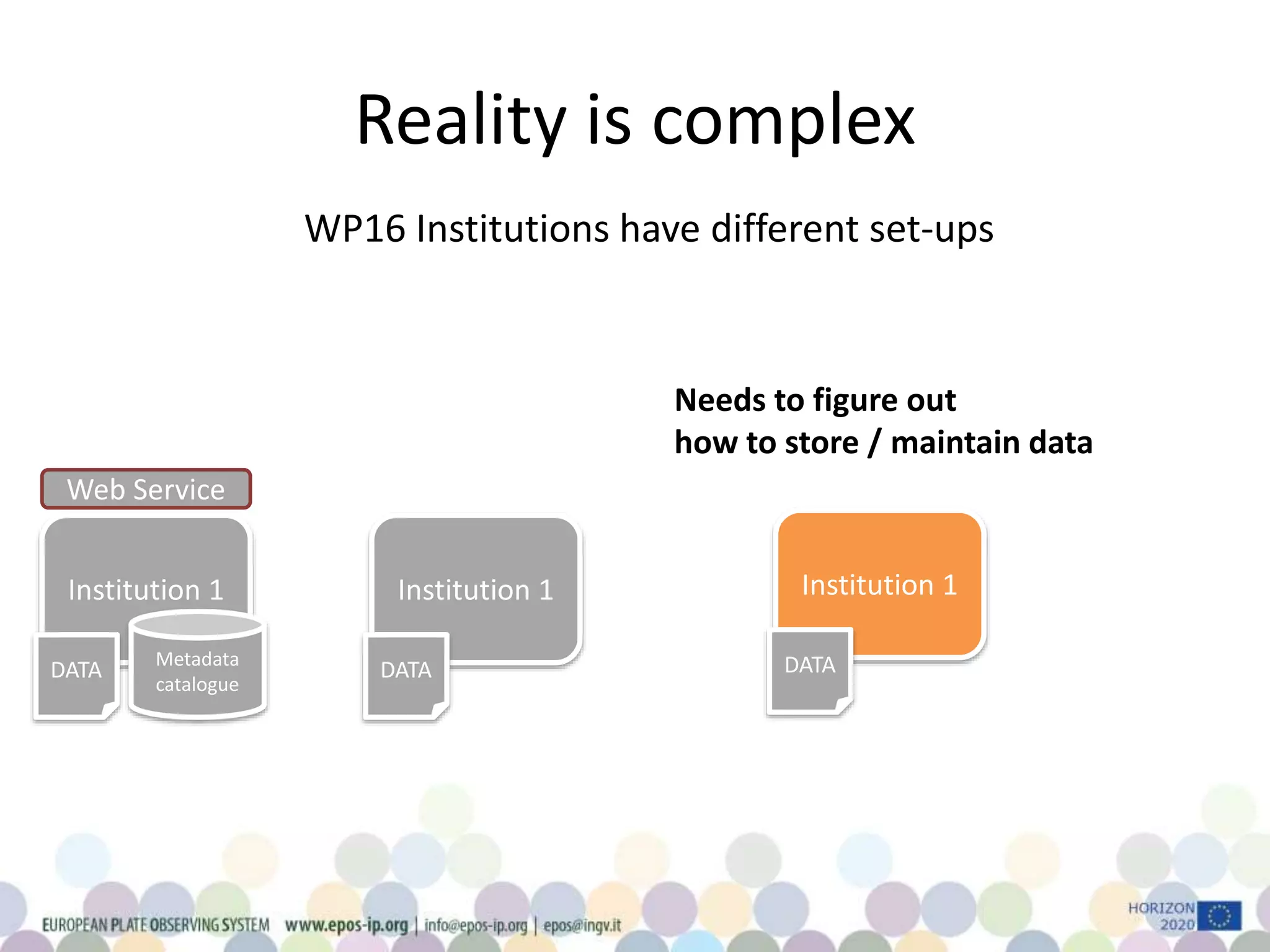 Reality is complex

WP16 Institutions have different set-ups

Needs to figure out
how to store / maintain data

Web Service

Institution 1

DATA

Metadata catalogue

Institution 1

DATA

Institution 1

DATA

EUROPEAN PLATE OBSERVING SYSTEM www.epos-ip.org | info@epos-ip.org | epos@ingv.it

HORIZON 2020